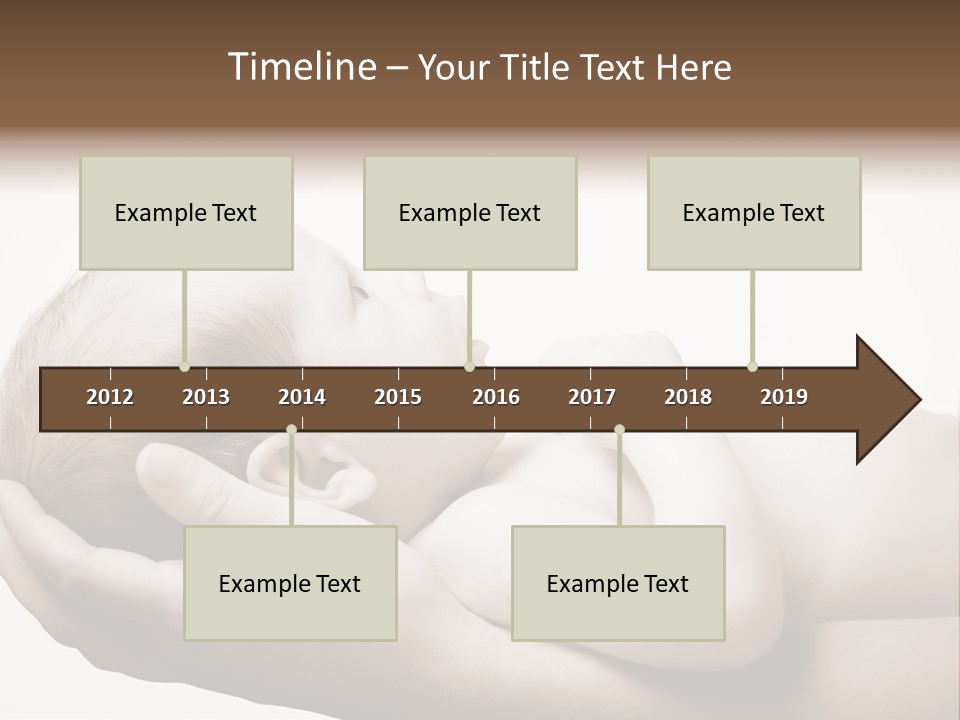 Timeline – Your Title Text Here

Example Text

Example Text

Example Text

2012 2013 2014 2015 2016 2017 2018 2019

Example Text

Example Text